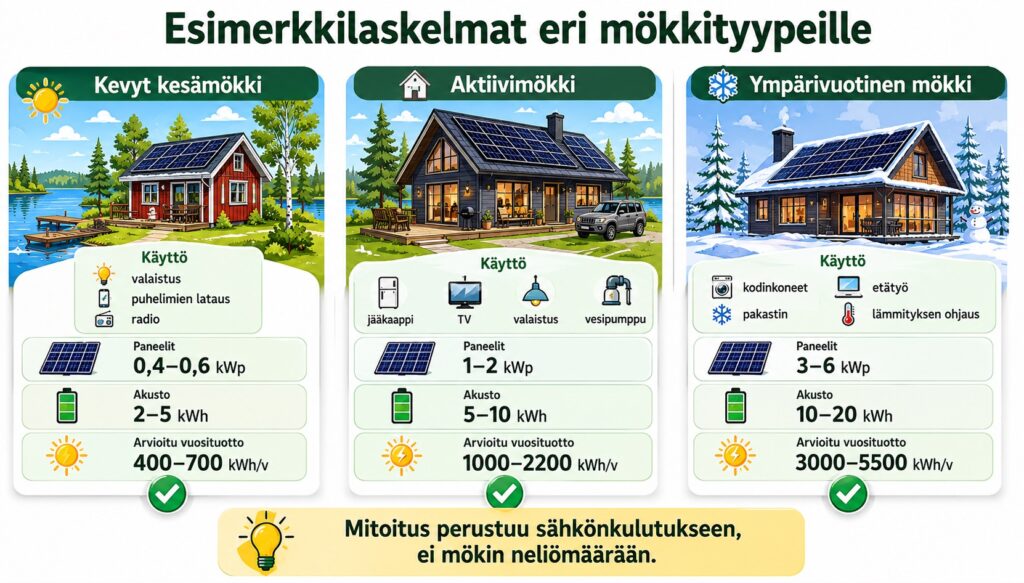 Esimerkkilaskelmat eri mökkityypeille

Kevyt kesämökki

Käyttö
valaistus
puhelimien lataus
radio

Paneelit
0,4–0,6 kWp

Akusto
2–5 kWh

Arvioitu vuosituotto
400–700 kWh/v

Aktiivimökki

Käyttö
jääkaappi
TV
valaistus
vesipumppu

Paneelit
1–2 kWp

Akusto
5–10 kWh

Arvioitu vuosituotto
1000–2200 kWh/v

Ympärivuotinen mökki

Käyttö
kodinkoneet
etätyö
pakastin
lämmityksen ohjaus

Paneelit
3–6 kWp

Akusto
10–20 kWh

Arvioitu vuosituotto
3000–5500 kWh/v

Mitoitus perustuu sähkönkulutukseen, ei mökin neliömäärään.